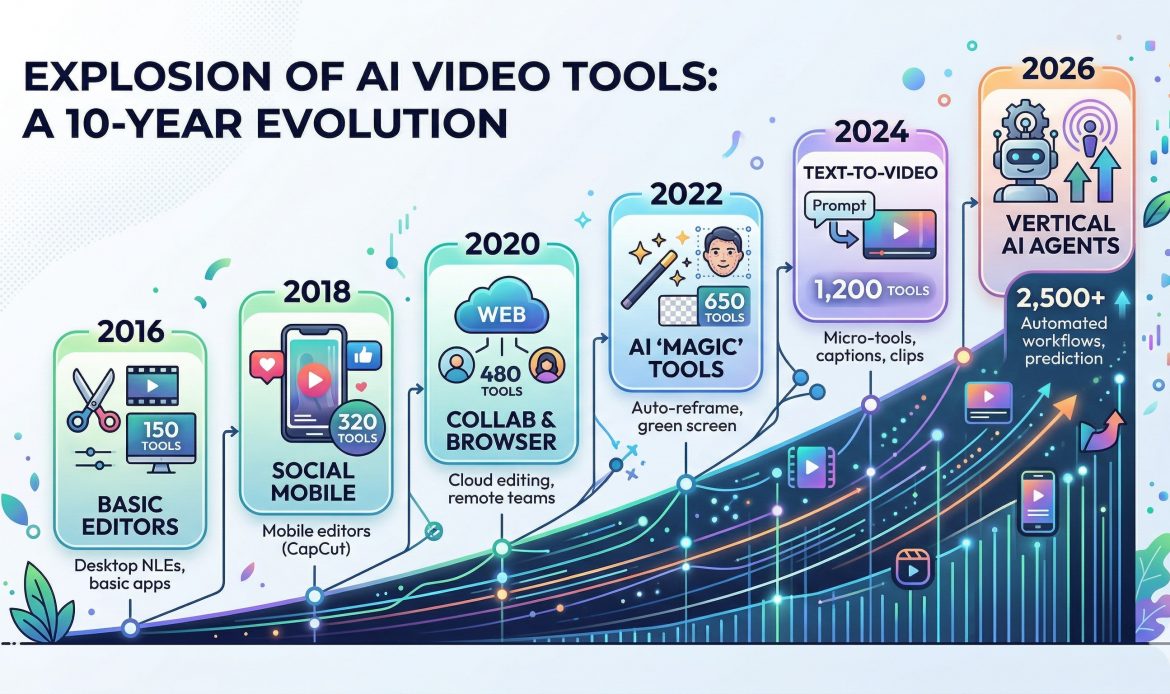 EXPLOSION OF AI VIDEO TOOLS: A 10-YEAR EVOLUTION

2016
150 TOOLS
BASIC EDITORS
Desktop NLEs, basic apps

2018
320 TOOLS
SOCIAL MOBILE
Mobile editors (CapCut)

2020
WEB
480 TOOLS
COLLAB & BROWSER
Cloud editing, remote teams

2022
650 TOOLS
AI 'MAGIC' TOOLS
Auto-reframe, green screen

2024
TEXT-TO-VIDEO
Prompt
1,200 TOOLS
Micro-tools, captions, clips

2026
VERTICAL AI AGENTS
2,500+
Automated workflows, prediction